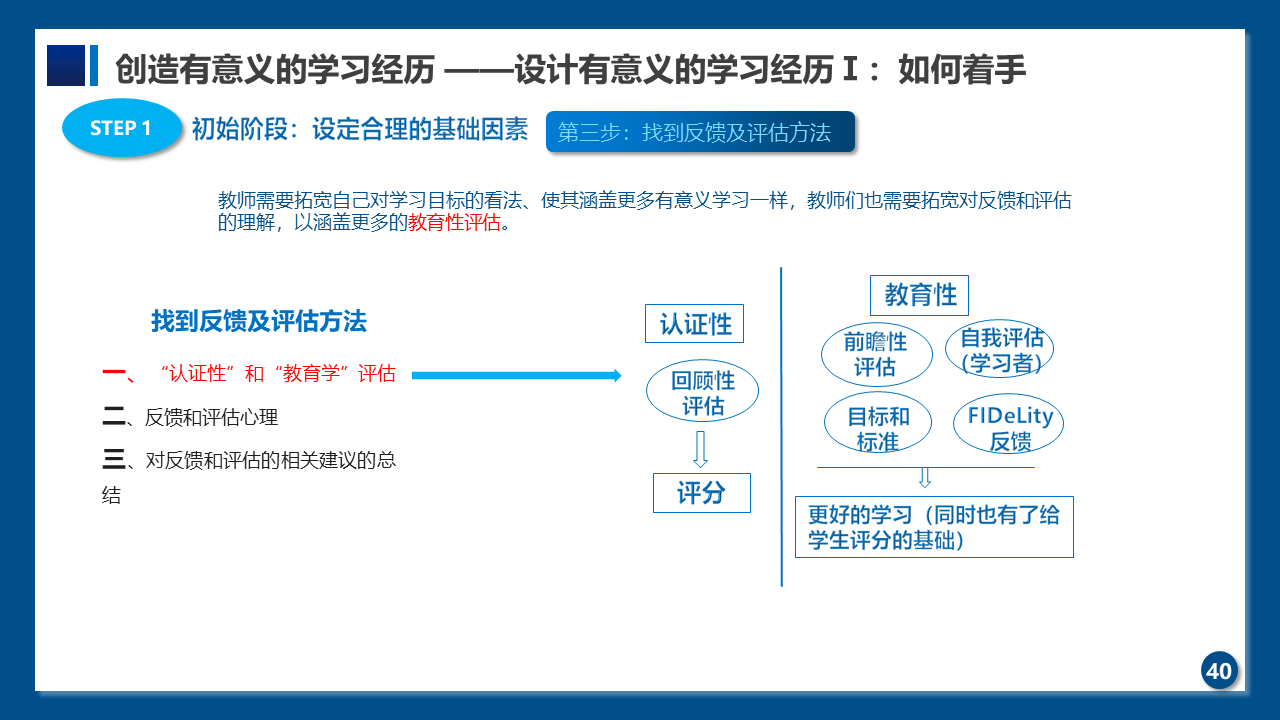 创造有意义的学习经历 ——设计有意义的学习经历 I：如何着手

STEP 1 初始阶段：设定合理的基础因素 第三步：找到反馈及评估方法

教师需要拓宽自己对学习目标的看法、使其涵盖更多有意义学习一样，教师们也需要拓宽对反馈和评估的理解，以涵盖更多的教育性评估。

找到反馈及评估方法

一、“认证性”和“教育学”评估

二、反馈和评估心理

三、对反馈和评估的相关建议的总结

认证性

回顾性评估

评分

教育性

前瞻性评估

自我评估（学习者）

目标和标准

FIDeLity反馈

更好的学习（同时也有了给学生评分的基础）

40